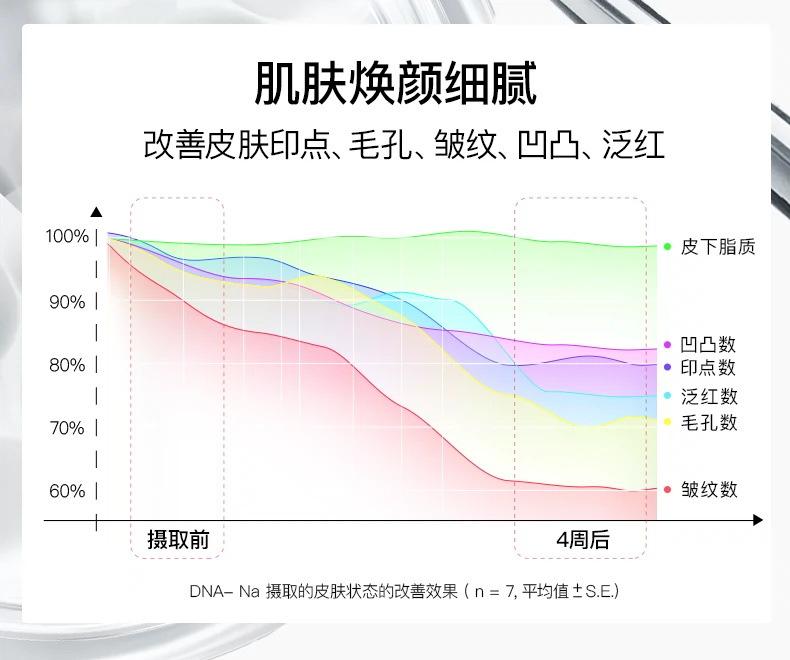 肌肤焕颜细腻

改善皮肤印点、毛孔、皱纹、凹凸、泛红

100%
90%
80%
70%
60%

皮下脂质
凹凸数
印点数
泛红数
毛孔数
皱纹数

摄取前
4周后

DNA– Na 摄取的皮肤状态的改善效果（n = 7, 平均值 ± S.E.）